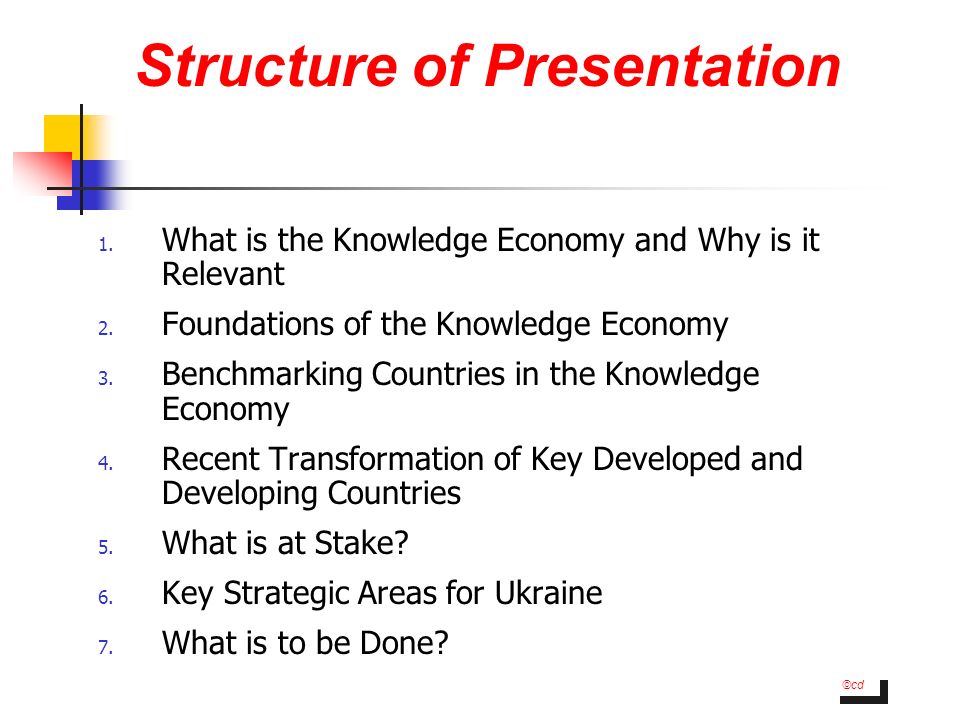 Structure of Presentation

1. What is the Knowledge Economy and Why is it Relevant
2. Foundations of the Knowledge Economy
3. Benchmarking Countries in the Knowledge Economy
4. Recent Transformation of Key Developed and Developing Countries
5. What is at Stake?
6. Key Strategic Areas for Ukraine
7. What is to be Done?

©cd